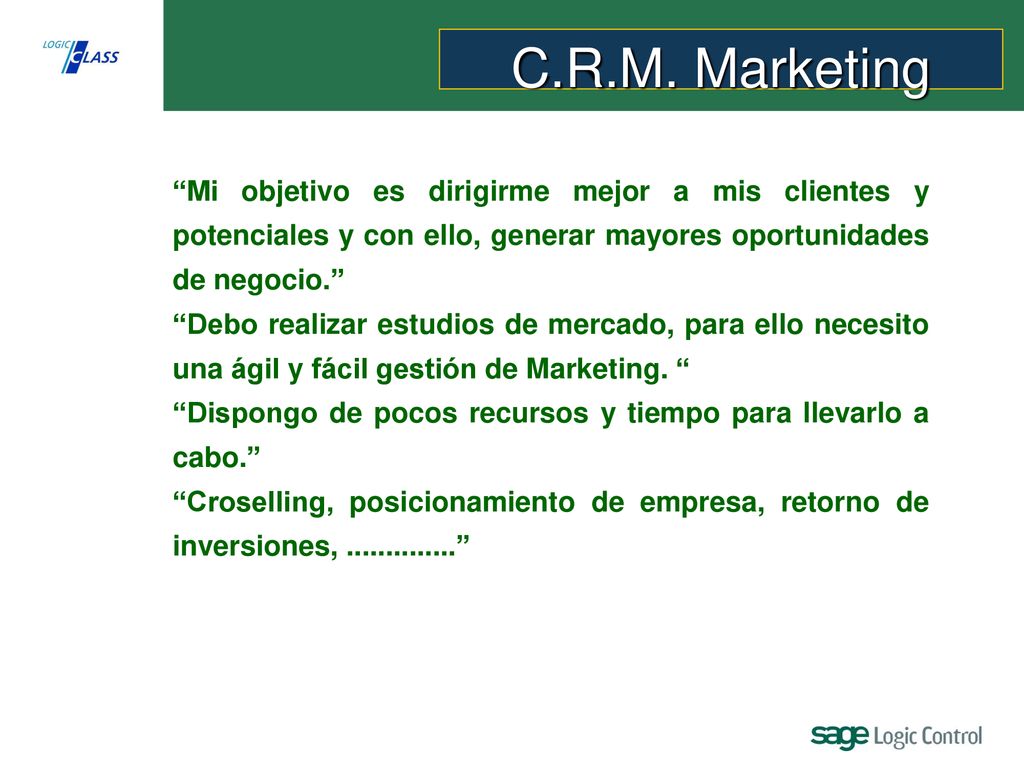 LOGIC CLASS

C.R.M. Marketing

“Mi objetivo es dirigirme mejor a mis clientes y potenciales y con ello, generar mayores oportunidades de negocio.”

“Debo realizar estudios de mercado, para ello necesito una ágil y fácil gestión de Marketing. “

“Dispongo de pocos recursos y tiempo para llevarlo a cabo.”

“Croselling, posicionamiento de empresa, retorno de inversiones, ..............”

sage Logic Control